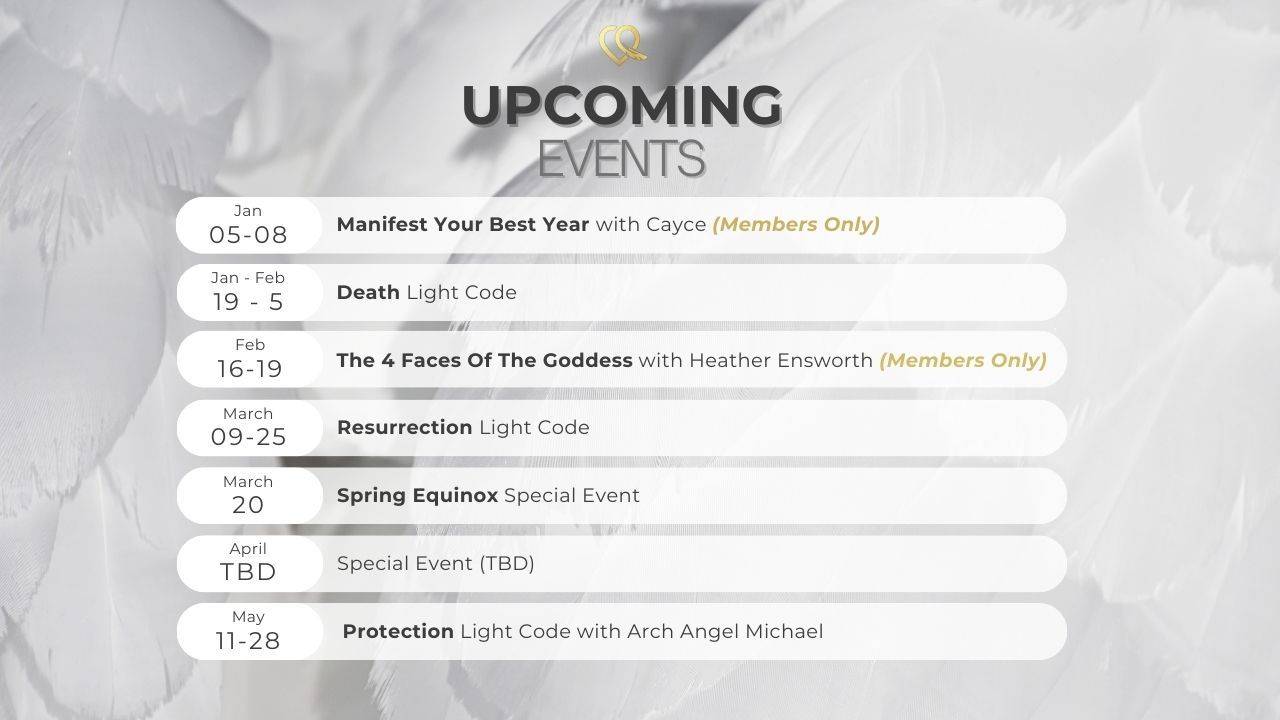 UPCOMING
EVENTS

Jan
05-08
Manifest Your Best Year with Cayce (Members Only)

Jan - Feb
19 - 5
Death Light Code

Feb
16-19
The 4 Faces Of The Goddess with Heather Ensworth (Members Only)

March
09-25
Resurrection Light Code

March
20
Spring Equinox Special Event

April
TBD
Special Event (TBD)

May
11-28
Protection Light Code with Arch Angel Michael